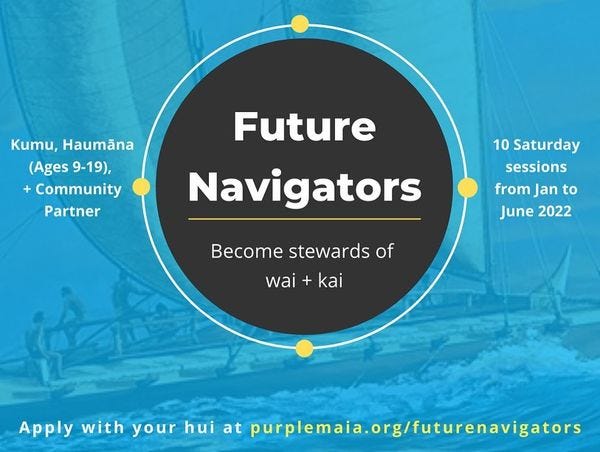 Kumu, Haumāna (Ages 9-19), + Community Partner

Future Navigators

Become stewards of wai + kai

10 Saturday sessions from Jan to June 2022

Apply with your hui at purplemaia.org/futurenavigators